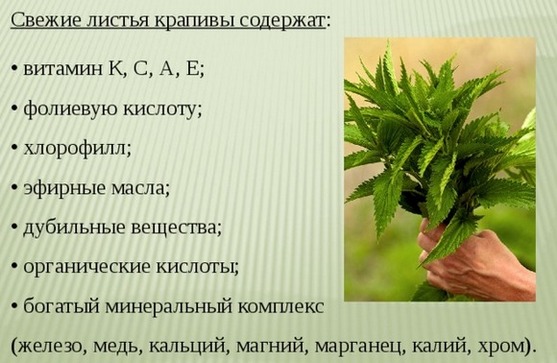 Свежие листья крапивы содержат:

• витамин К, С, А, Е;

• фолиевую кислоту;

• хлорофилл;

• эфирные масла;

• дубильные вещества;

• органические кислоты;

• богатый минеральный комплекс (железо, медь, кальций, магний, марганец, калий, хром).